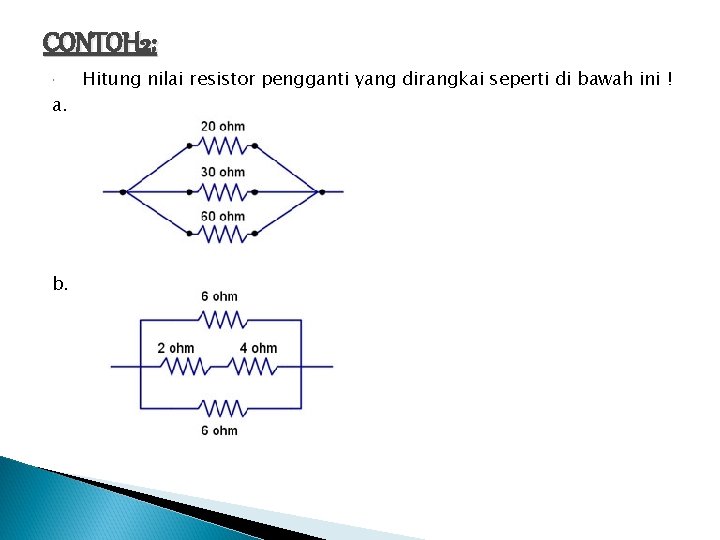 CONTOH2:

Hitung nilai resistor pengganti yang dirangkai seperti di bawah ini !

a.

20 ohm
30 ohm
60 ohm

b.

6 ohm
2 ohm
4 ohm
6 ohm